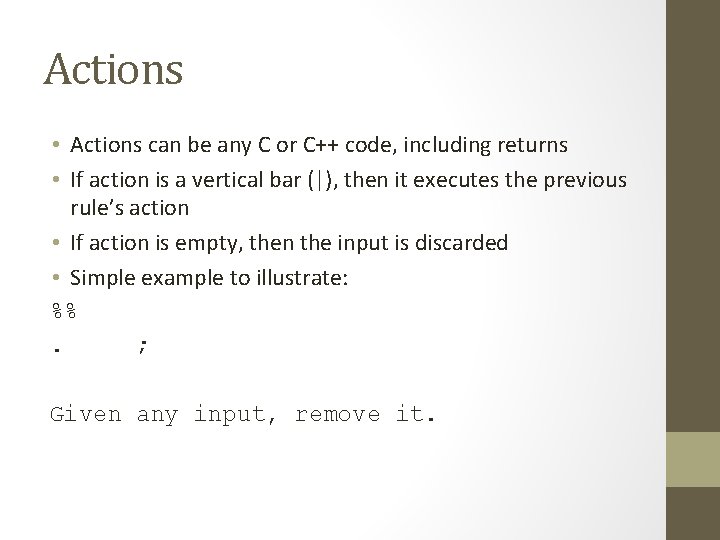 Actions

• Actions can be any C or C++ code, including returns
• If action is a vertical bar (|), then it executes the previous rule's action
• If action is empty, then the input is discarded
• Simple example to illustrate:

%%
.        ;

Given any input, remove it.